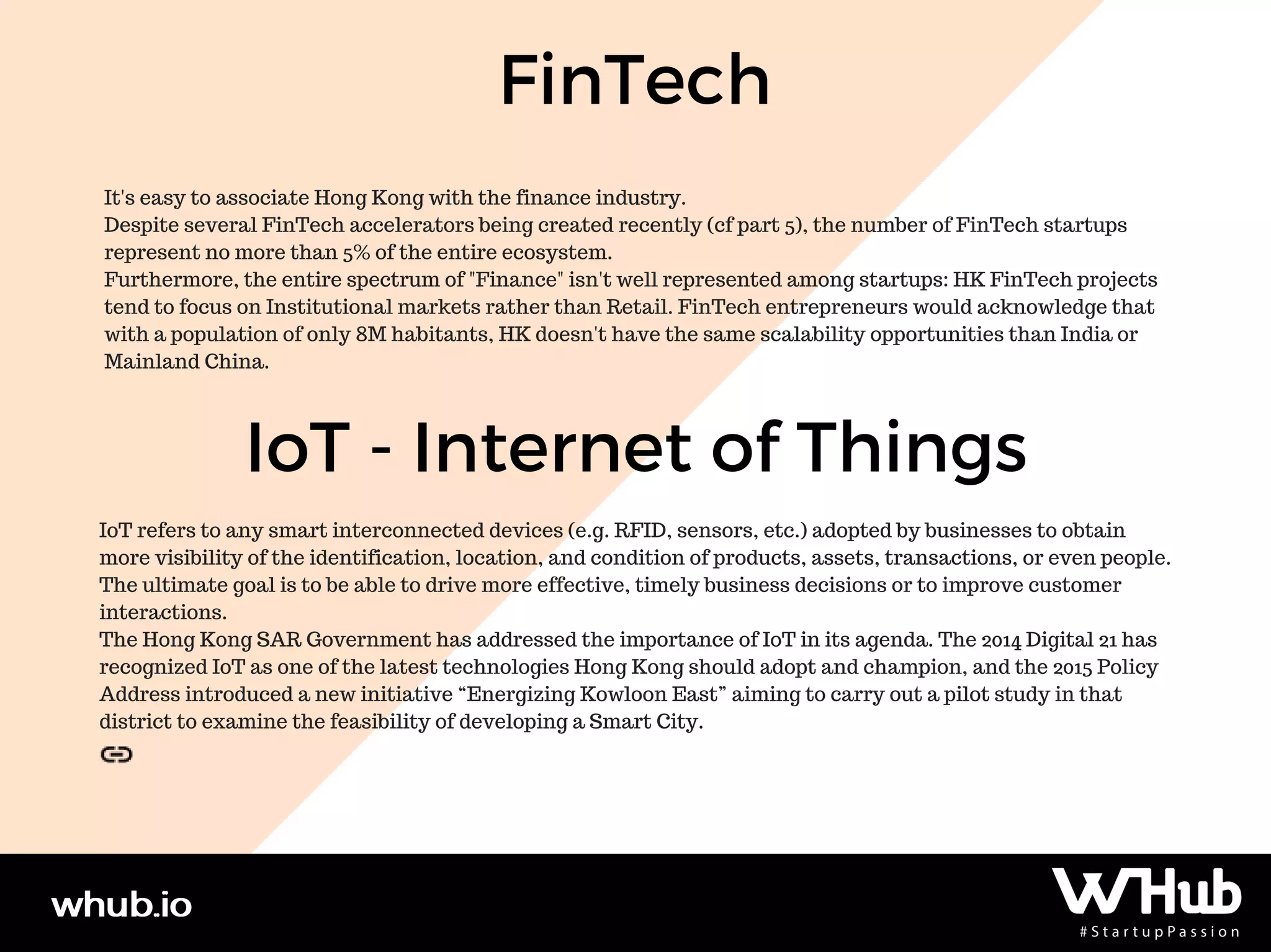 FinTech

It's easy to associate Hong Kong with the finance industry.
Despite several FinTech accelerators being created recently (cf part 5), the number of FinTech startups represent no more than 5% of the entire ecosystem.
Furthermore, the entire spectrum of "Finance" isn't well represented among startups: HK FinTech projects tend to focus on Institutional markets rather than Retail. FinTech entrepreneurs would acknowledge that with a population of only 8M habitants, HK doesn't have the same scalability opportunities than India or Mainland China.

IoT - Internet of Things

IoT refers to any smart interconnected devices (e.g. RFID, sensors, etc.) adopted by businesses to obtain more visibility of the identification, location, and condition of products, assets, transactions, or even people. The ultimate goal is to be able to drive more effective, timely business decisions or to improve customer interactions.
The Hong Kong SAR Government has addressed the importance of IoT in its agenda. The 2014 Digital 21 has recognized IoT as one of the latest technologies Hong Kong should adopt and champion, and the 2015 Policy Address introduced a new initiative “Energizing Kowloon East” aiming to carry out a pilot study in that district to examine the feasibility of developing a Smart City.

whub.io

WHub
#StartupPassion